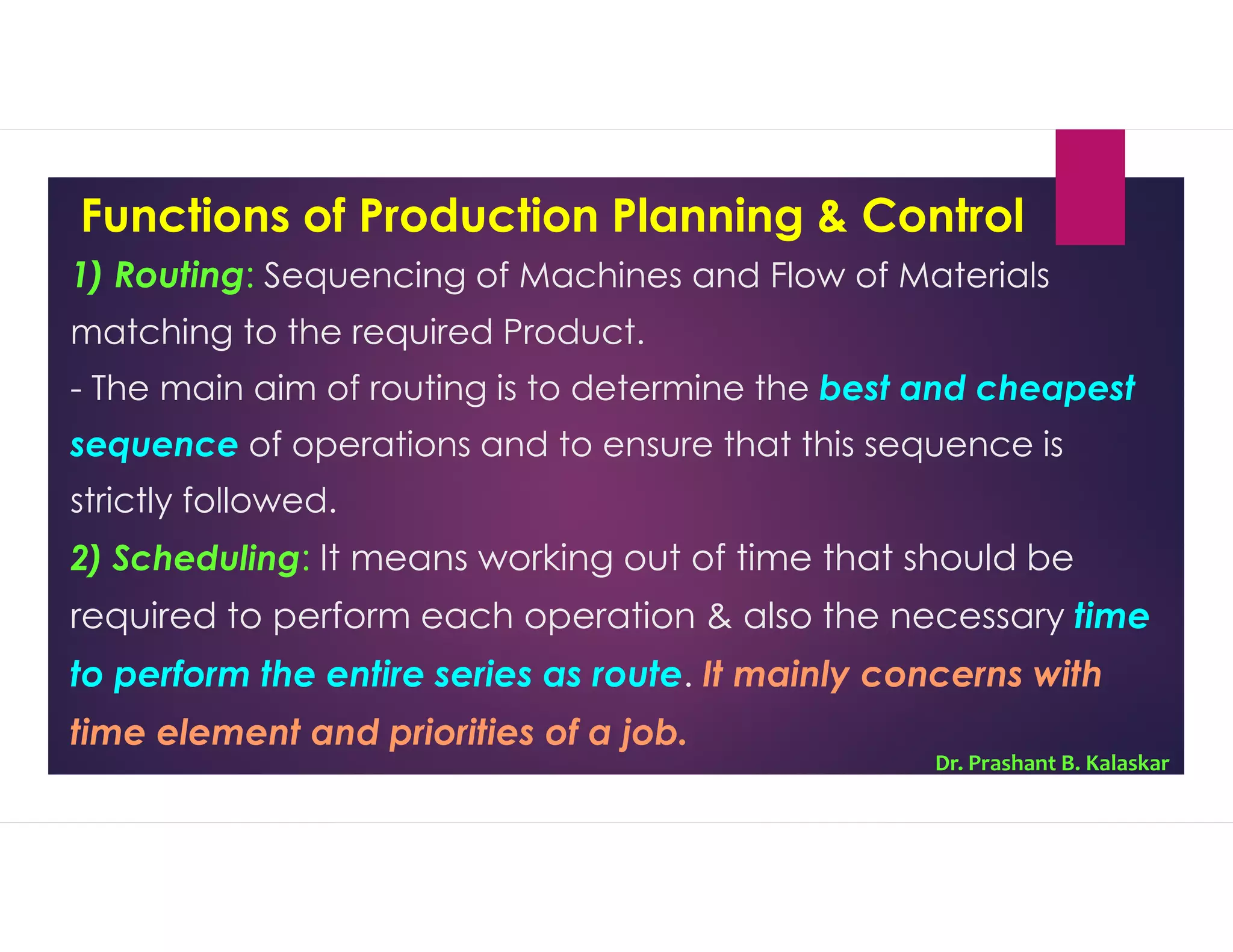 Functions of Production Planning & Control

1) Routing: Sequencing of Machines and Flow of Materials matching to the required Product.

- The main aim of routing is to determine the best and cheapest sequence of operations and to ensure that this sequence is strictly followed.

2) Scheduling: It means working out of time that should be required to perform each operation & also the necessary time to perform the entire series as route. It mainly concerns with time element and priorities of a job.

Dr. Prashant B. Kalaskar